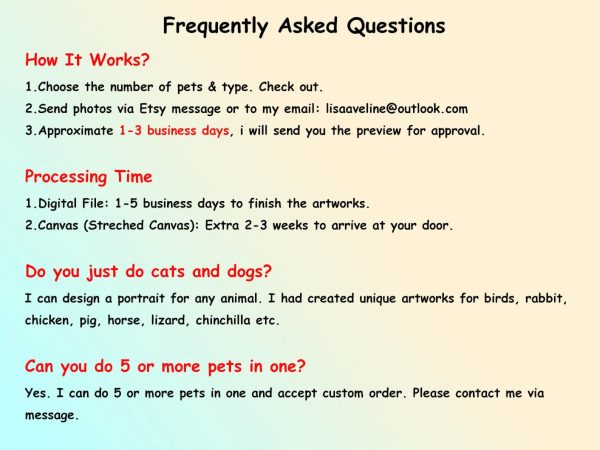 Frequently Asked Questions

How It Works?

1.Choose the number of pets & type. Check out.

2.Send photos via Etsy message or to my email: lisaaveline@outlook.com

3.Approximate 1-3 business days, i will send you the preview for approval.

Processing Time

1.Digital File: 1-5 business days to finish the artworks.

2.Canvas (Streched Canvas): Extra 2-3 weeks to arrive at your door.

Do you just do cats and dogs?

I can design a portrait for any animal. I had created unique artworks for birds, rabbit, chicken, pig, horse, lizard, chinchilla etc.

Can you do 5 or more pets in one?

Yes. I can do 5 or more pets in one and accept custom order. Please contact me via message.